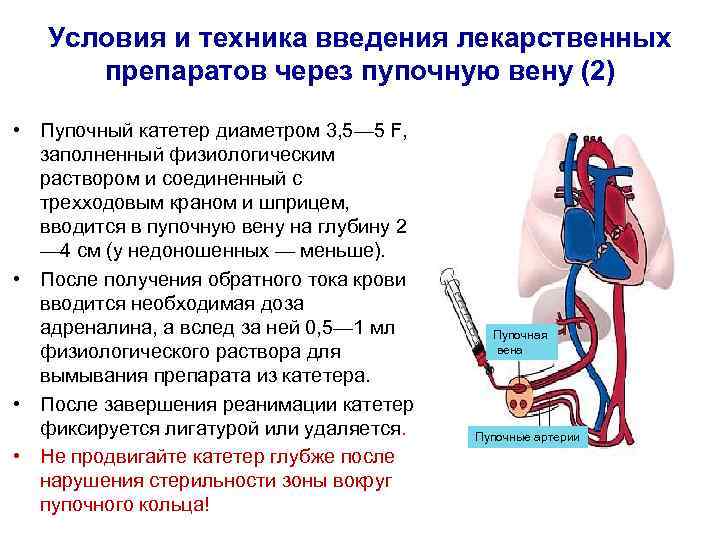 Условия и техника введения лекарственных препаратов через пупочную вену (2)

• Пупочный катетер диаметром 3,5—5 F, заполненный физиологическим раствором и соединенный с трехходовым краном и шприцем, вводится в пупочную вену на глубину 2—4 см (у недоношенных — меньше).

• После получения обратного тока крови вводится необходимая доза адреналина, а вслед за ней 0,5—1 мл физиологического раствора для вымывания препарата из катетера.

• После завершения реанимации катетер фиксируется лигатурой или удаляется.

• Не продвигайте катетер глубже после нарушения стерильности зоны вокруг пупочного кольца!

Пупочная вена

Пупочные артерии